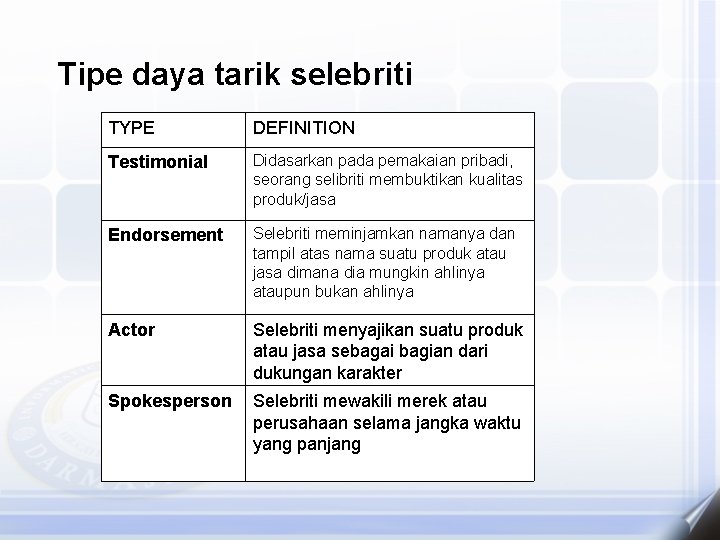 Tipe daya tarik selebriti

| TYPE | DEFINITION |
|---|---|
| Testimonial | Didasarkan pada pemakaian pribadi, seorang selibriti membuktikan kualitas produk/jasa |
| Endorsement | Selebriti meminjamkan namanya dan tampil atas nama suatu produk atau jasa dimana dia mungkin ahlinya ataupun bukan ahlinya |
| Actor | Selebriti menyajikan suatu produk atau jasa sebagai bagian dari dukungan karakter |
| Spokesperson | Selebriti mewakili merek atau perusahaan selama jangka waktu yang panjang |

DARMA